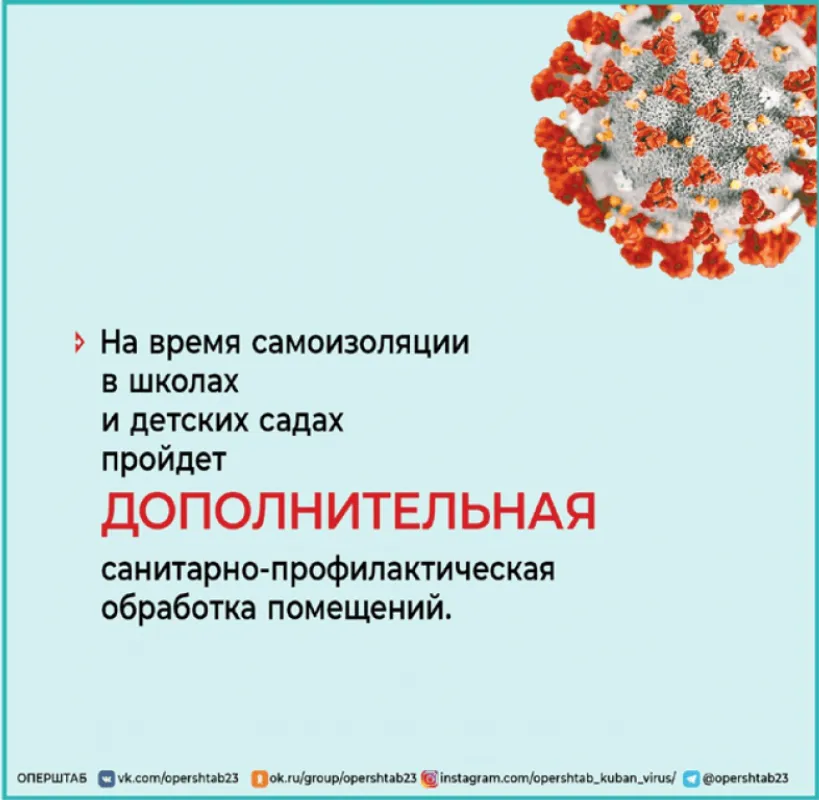 На время самоизоляции в школах и детских садах пройдет ДОПОЛНИТЕЛЬНАЯ санитарно-профилактическая обработка помещений.

ОПЕРШТАБ vk.com/opershtab23 ok.ru/group/opershtab23 instagram.com/opershtab_kuban_virus/ @opershtab23